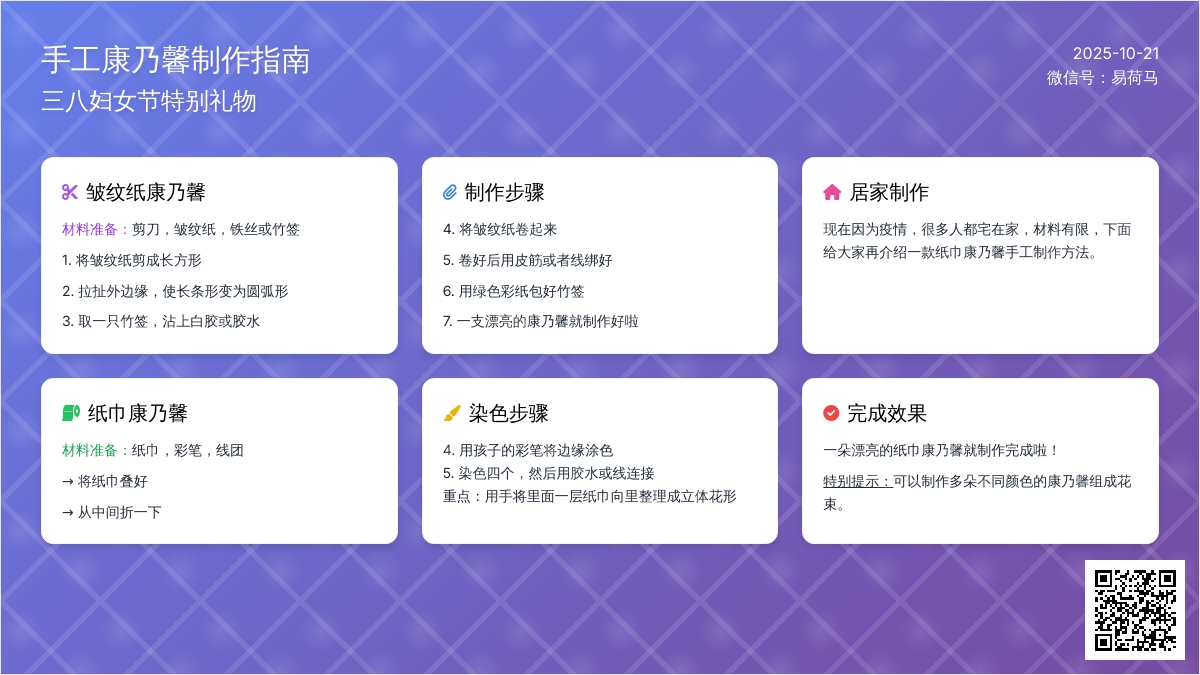 手工康乃馨制作指南
三八妇女节特别礼物

2025-10-21
微信号：易荷马

皱纹纸康乃馨

材料准备：剪刀，皱纹纸，铁丝或竹签

1. 将皱纹纸剪成长方形

2. 拉扯外边缘，使长条形变为圆弧形

3. 取一只竹签，沾上白胶或胶水

制作步骤

4. 将皱纹纸卷起来

5. 卷好后用皮筋或者线绑好

6. 用绿色彩纸包好竹签

7. 一支漂亮的康乃馨就制作好啦

居家制作

现在因为疫情，很多人都宅在家，材料有限，下面给大家再介绍一款纸巾康乃馨手工制作方法。

纸巾康乃馨

材料准备：纸巾，彩笔，线团

→ 将纸巾叠好

→ 从中间折一下

染色步骤

4. 用孩子的彩笔将边缘涂色
5. 染色四个，然后用胶水或线连接
重点：用手将里面一层纸巾向里整理成立体花形

完成效果

一朵漂亮的纸巾康乃馨就制作完成啦！

特别提示：可以制作多朵不同颜色的康乃馨组成花束。